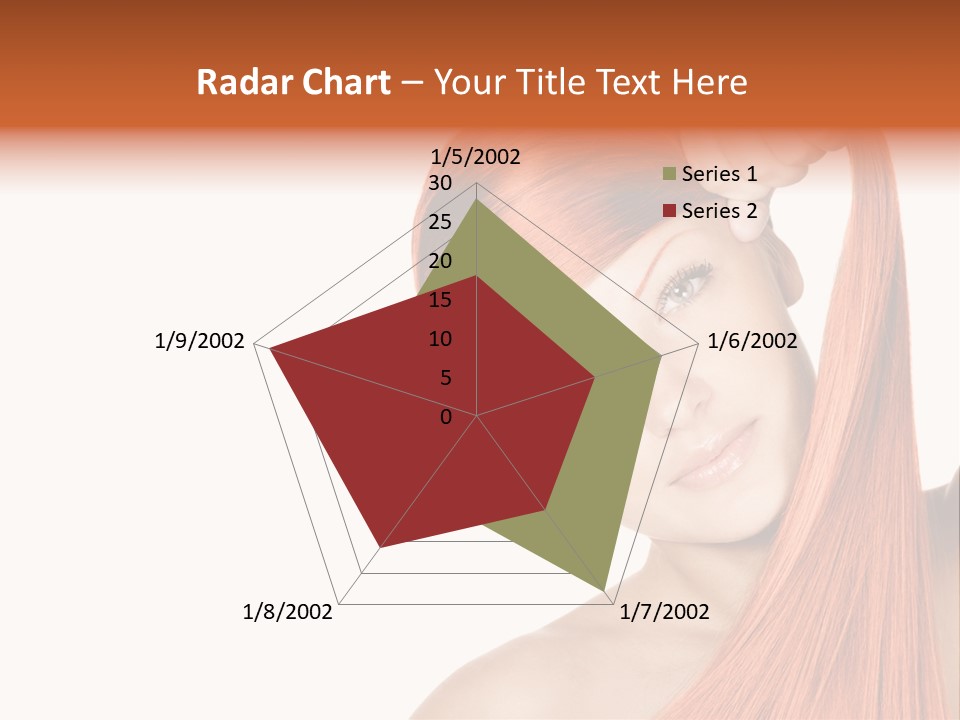 Radar Chart – Your Title Text Here

1/5/2002
30
25
20
15
10
5
0
1/6/2002
1/7/2002
1/8/2002
1/9/2002

Series 1
Series 2